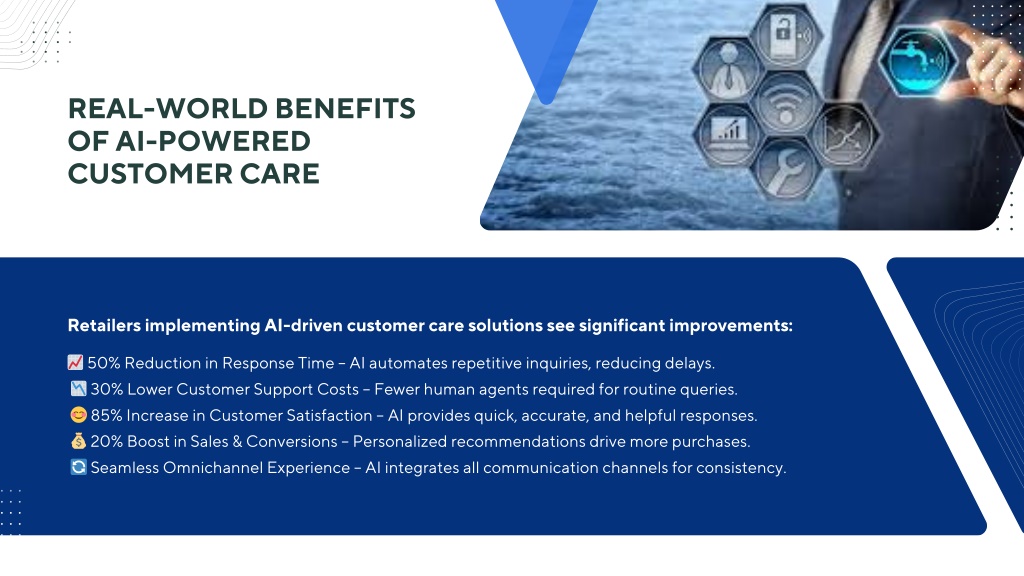 REAL-WORLD BENEFITS OF AI-POWERED CUSTOMER CARE

Retailers implementing AI-driven customer care solutions see significant improvements:

📈 50% Reduction in Response Time – AI automates repetitive inquiries, reducing delays.
📉 30% Lower Customer Support Costs – Fewer human agents required for routine queries.
😊 85% Increase in Customer Satisfaction – AI provides quick, accurate, and helpful responses.
💰 20% Boost in Sales & Conversions – Personalized recommendations drive more purchases.
🔄 Seamless Omnichannel Experience – AI integrates all communication channels for consistency.